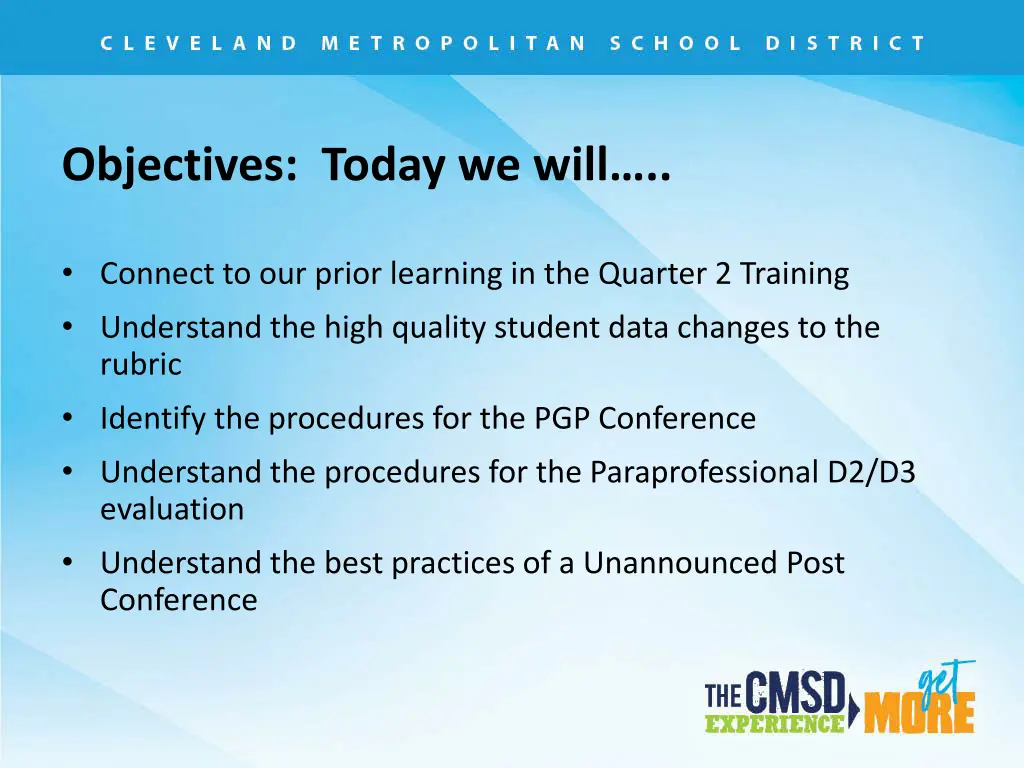 CLEVELAND METROPOLITAN SCHOOL DISTRICT

Objectives: Today we will…..

• Connect to our prior learning in the Quarter 2 Training
• Understand the high quality student data changes to the rubric
• Identify the procedures for the PGP Conference
• Understand the procedures for the Paraprofessional D2/D3 evaluation
• Understand the best practices of a Unannounced Post Conference

THE CMSD EXPERIENCE get MORE